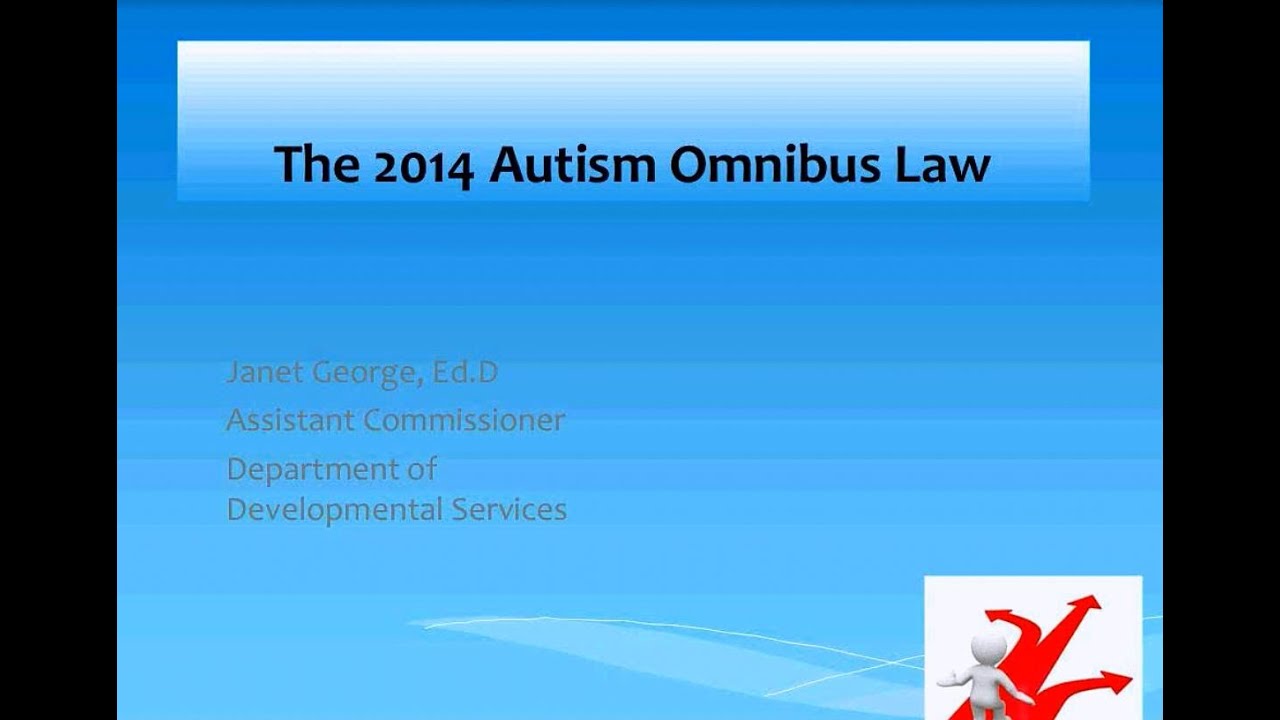 The 2014 Autism Omnibus Law

Janet George, Ed.D
Assistant Commissioner
Department of Developmental Services